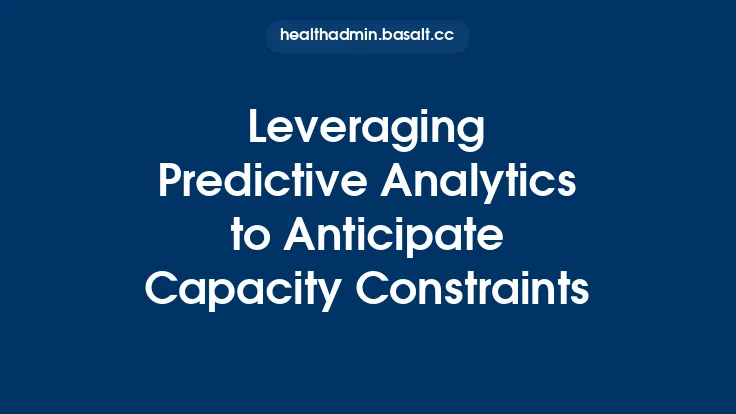 healthadmin.basalt.cc

Leveraging Predictive Analytics to Anticipate Capacity Constraints